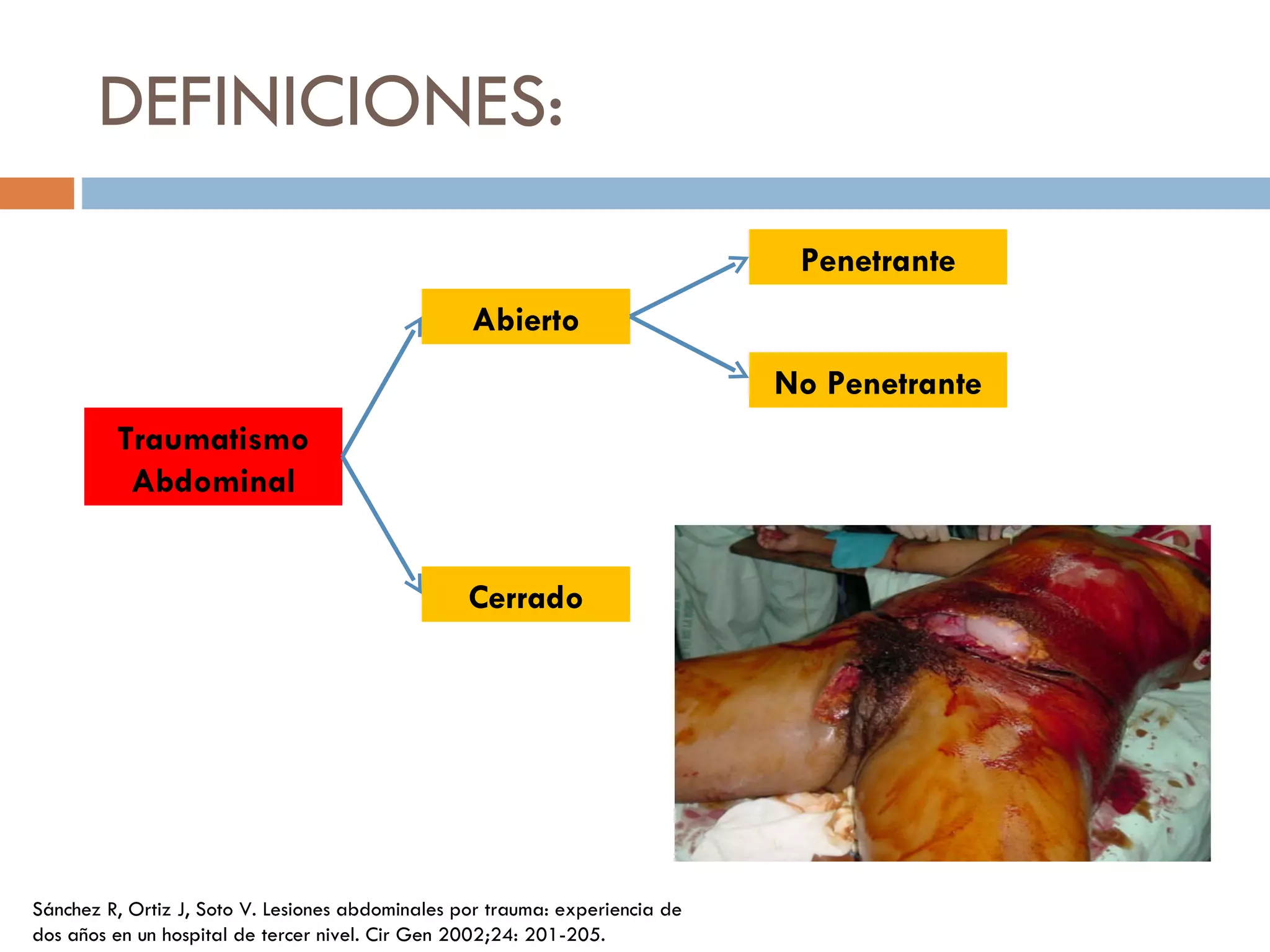 DEFINICIONES:

Traumatismo Abdominal

Abierto

Penetrante

No Penetrante

Cerrado

Sánchez R, Ortiz J, Soto V. Lesiones abdominales por trauma: experiencia de dos años en un hospital de tercer nivel. Cir Gen 2002;24: 201-205.